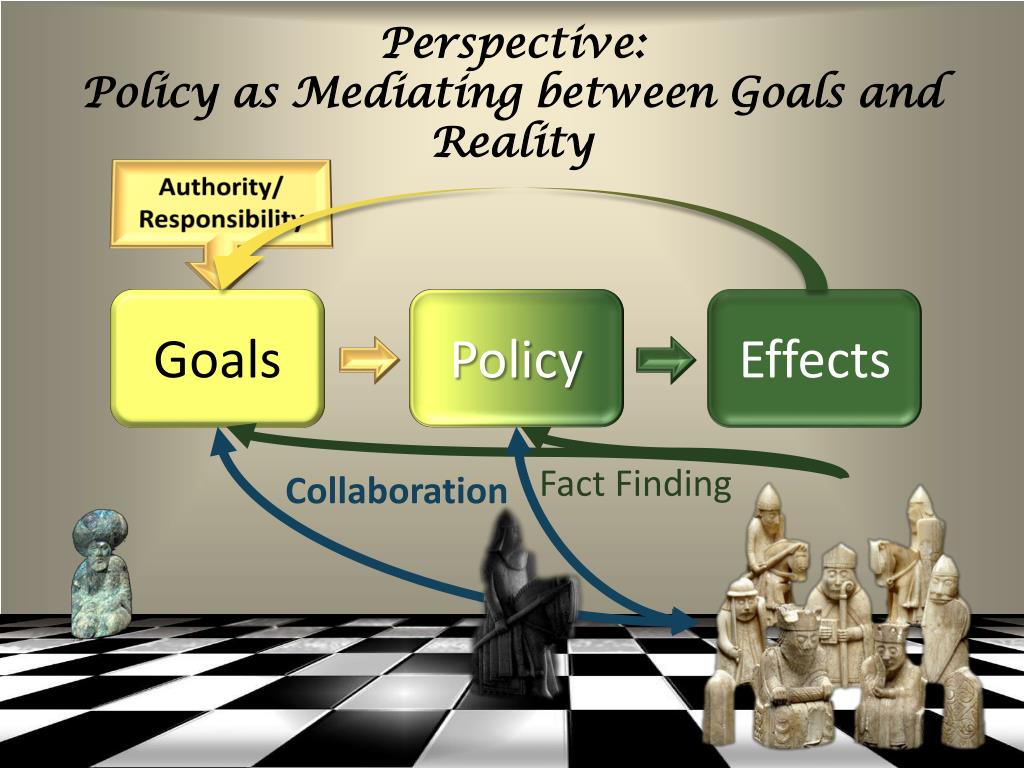 Perspective:
Policy as Mediating between Goals and Reality

Authority/
Responsibility

Goals

Policy

Effects

Collaboration

Fact Finding